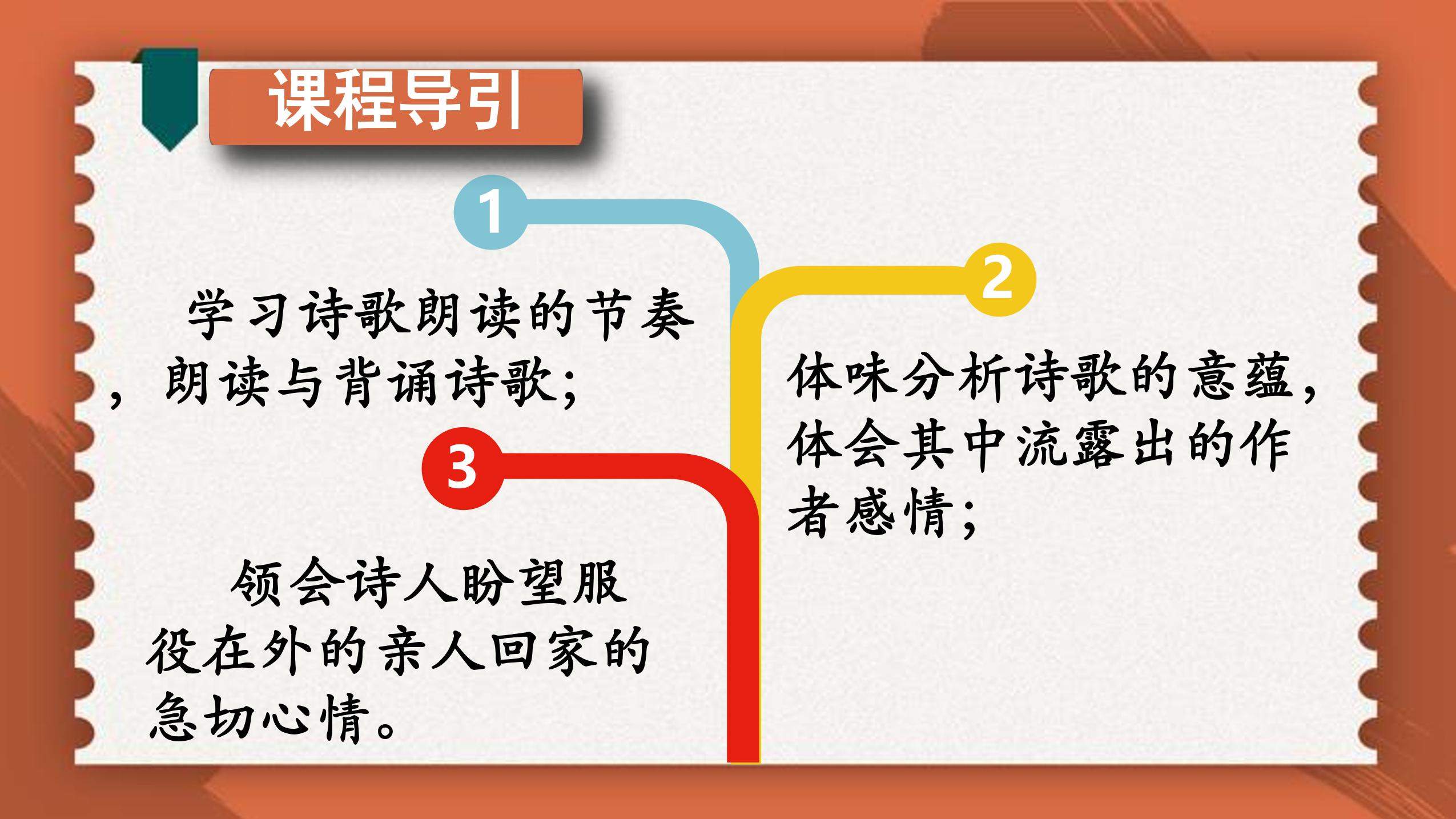 课程导引

1

学习诗歌朗读的节奏，朗读与背诵诗歌;

2

体味分析诗歌的意蕴，体会其中流露出的作者感情;

3

领会诗人盼望服役在外的亲人回家的急切心情。